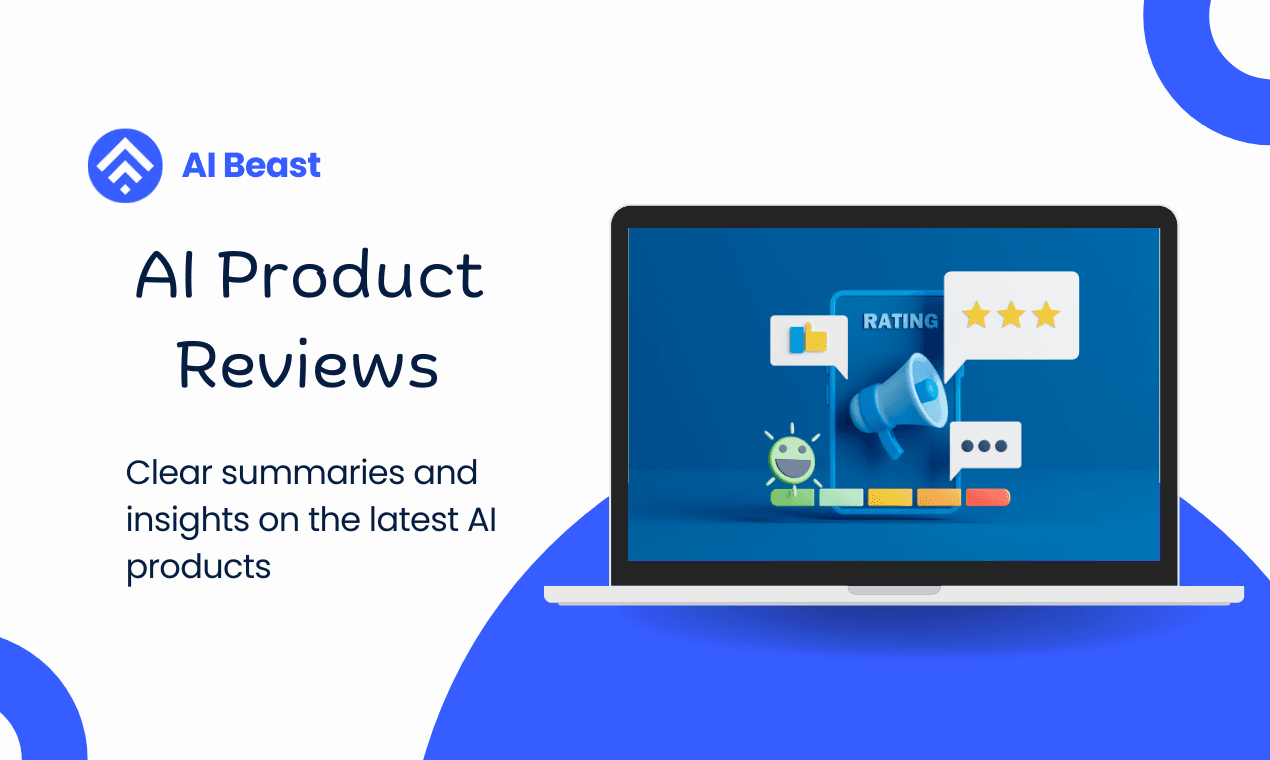 AI Beast

AI Product Reviews

Clear summaries and insights on the latest AI products

RATING